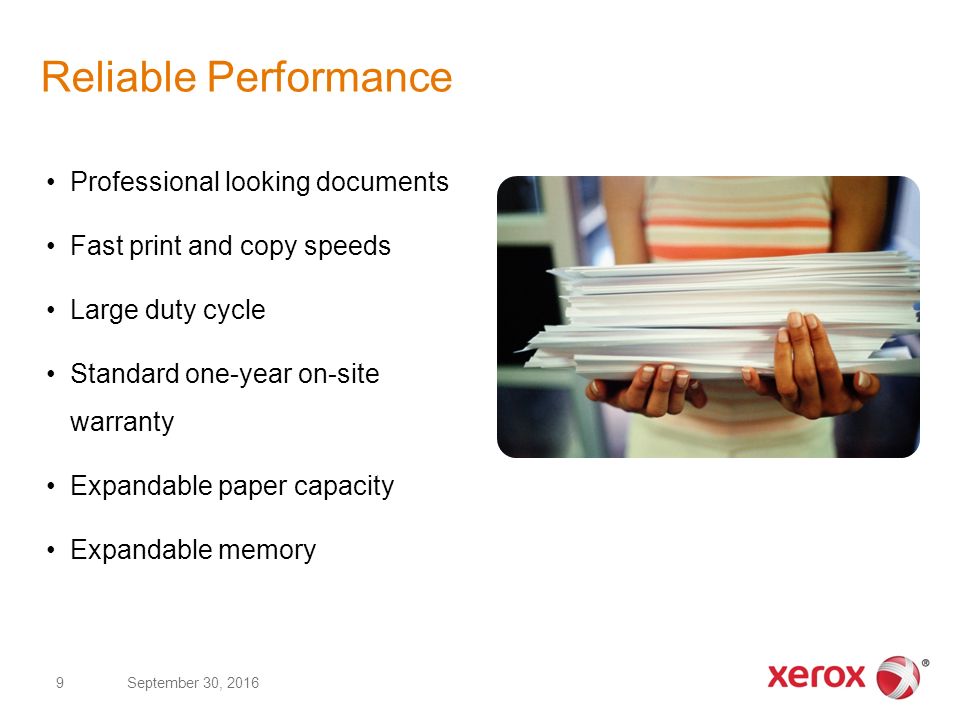 Reliable Performance

• Professional looking documents
• Fast print and copy speeds
• Large duty cycle
• Standard one-year on-site warranty
• Expandable paper capacity
• Expandable memory

9 September 30, 2016

xerox ®